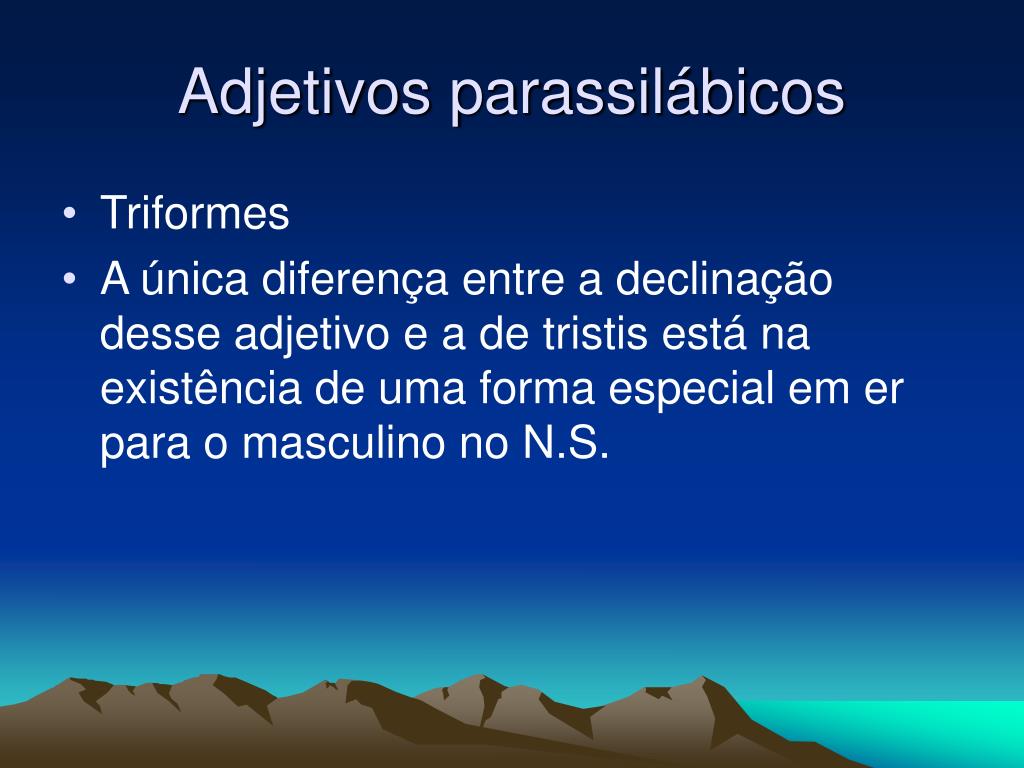 Adjetivos parassilábicos

• Triformes
• A única diferença entre a declinação desse adjetivo e a de tristis está na existência de uma forma especial em er para o masculino no N.S.